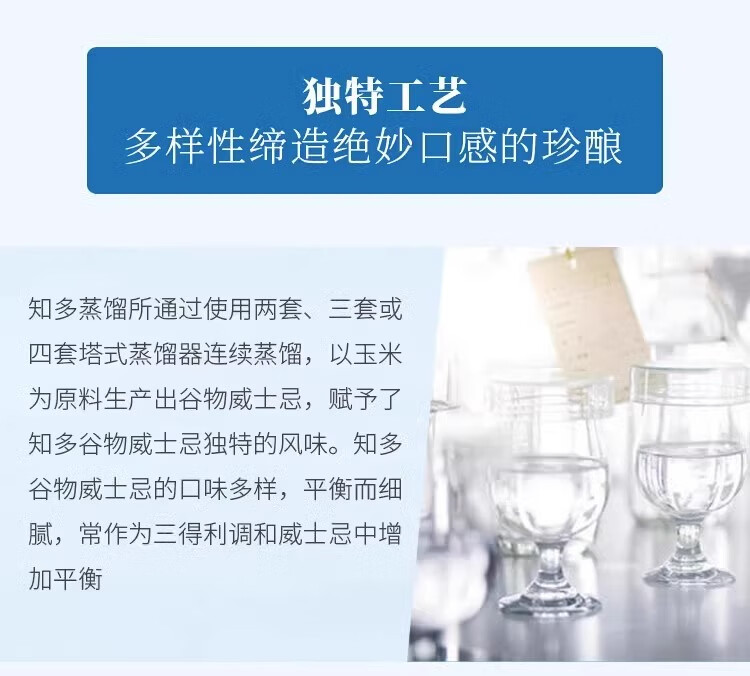 独特工艺
多样性缔造绝妙口感的珍酿

知多蒸馏所通过使用两套、三套或四套塔式蒸馏器连续蒸馏，以玉米为原料生产出谷物威士忌，赋予了知多谷物威士忌独特的风味。知多谷物威士忌的口味多样，平衡而细腻，常作为三得利调和威士忌中增加平衡